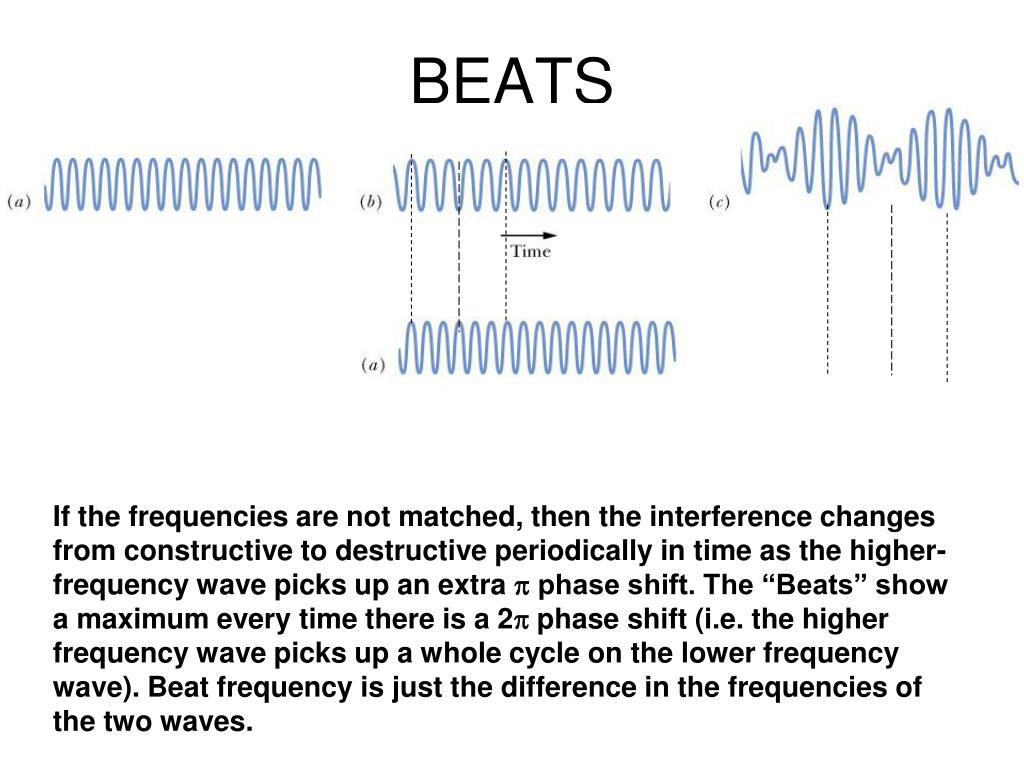 BEATS

(a)

(b)

Time

(a)

(c)

If the frequencies are not matched, then the interference changes from constructive to destructive periodically in time as the higher-frequency wave picks up an extra $\pi$ phase shift. The “Beats” show a maximum every time there is a $2\pi$ phase shift (i.e. the higher frequency wave picks up a whole cycle on the lower frequency wave). Beat frequency is just the difference in the frequencies of the two waves.